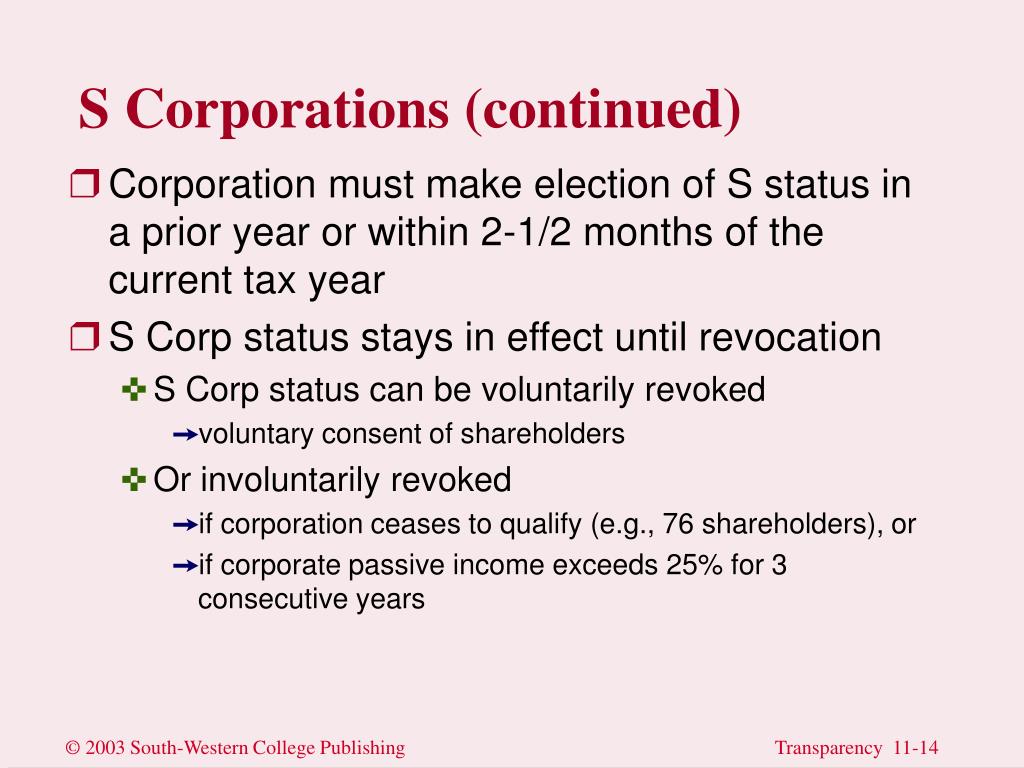 S Corporations (continued)

Corporation must make election of S status in a prior year or within 2-1/2 months of the current tax year

S Corp status stays in effect until revocation

S Corp status can be voluntarily revoked

voluntary consent of shareholders

Or involuntarily revoked

if corporation ceases to qualify (e.g., 76 shareholders), or

if corporate passive income exceeds 25% for 3 consecutive years

© 2003 South-Western College Publishing

Transparency 11-14